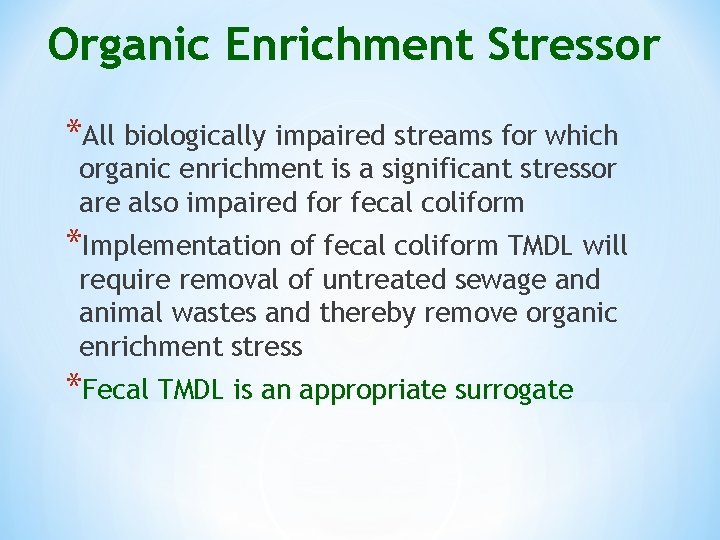 Organic Enrichment Stressor

*All biologically impaired streams for which organic enrichment is a significant stressor are also impaired for fecal coliform

*Implementation of fecal coliform TMDL will require removal of untreated sewage and animal wastes and thereby remove organic enrichment stress

*Fecal TMDL is an appropriate surrogate